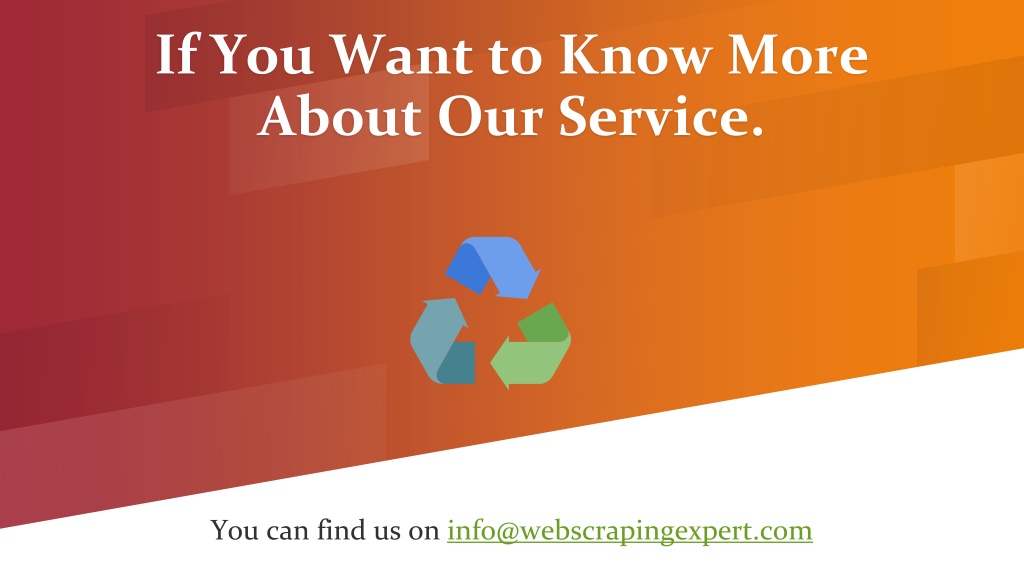 If You Want to Know More About Our Service.

You can find us on info@webscrapingexpert.com